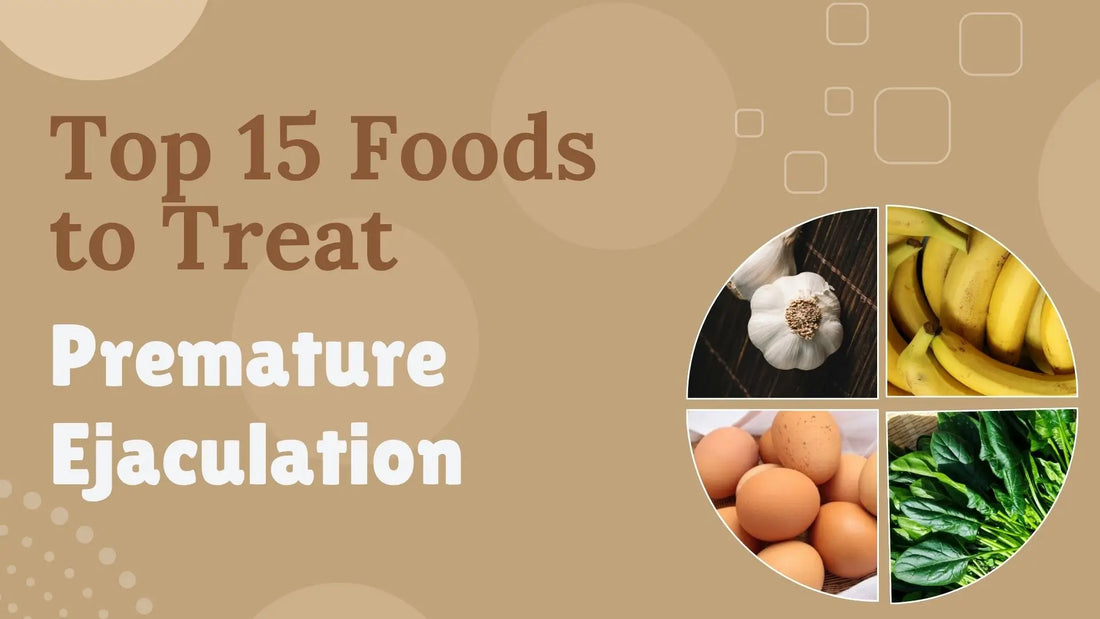 Top 15 Foods to Treat

Premature Ejaculation